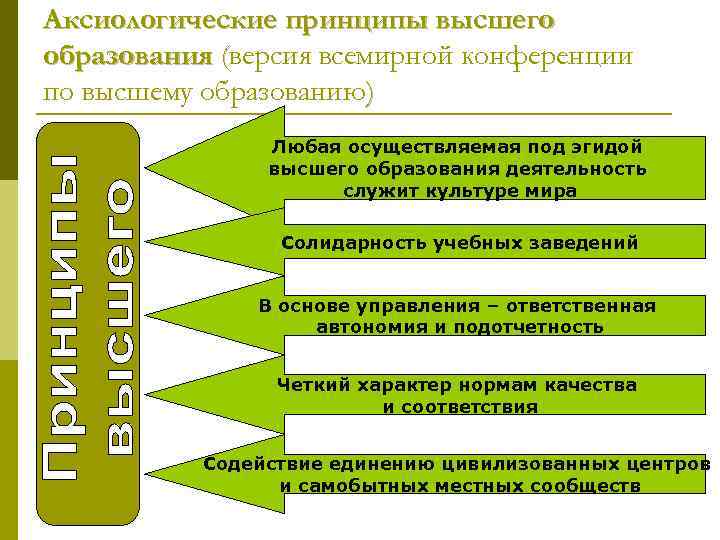 Аксиологические принципы высшего образования (версия всемирной конференции по высшему образованию)

Принципы высшего

Любая осуществляемая под эгидой высшего образования деятельность служит культуре мира

Солидарность учебных заведений

В основе управления – ответственная автономия и подотчетность

Четкий характер нормам качества и соответствия

Содействие единению цивилизованных центров и самобытных местных сообществ